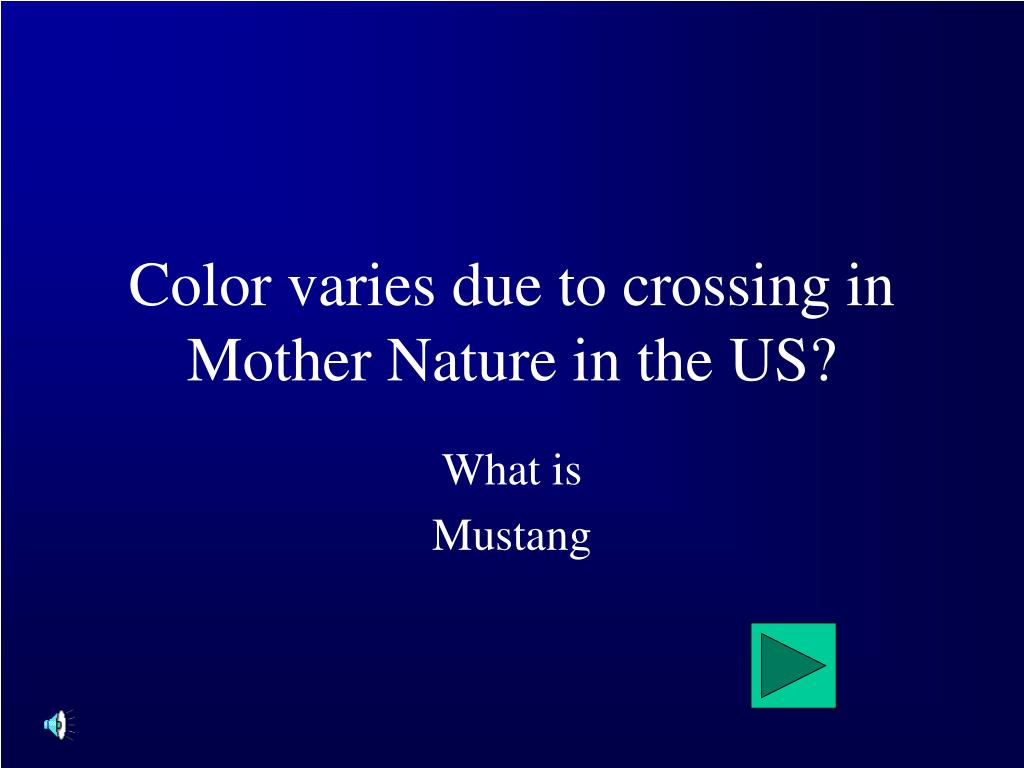 Color varies due to crossing in Mother Nature in the US?

What is
Mustang